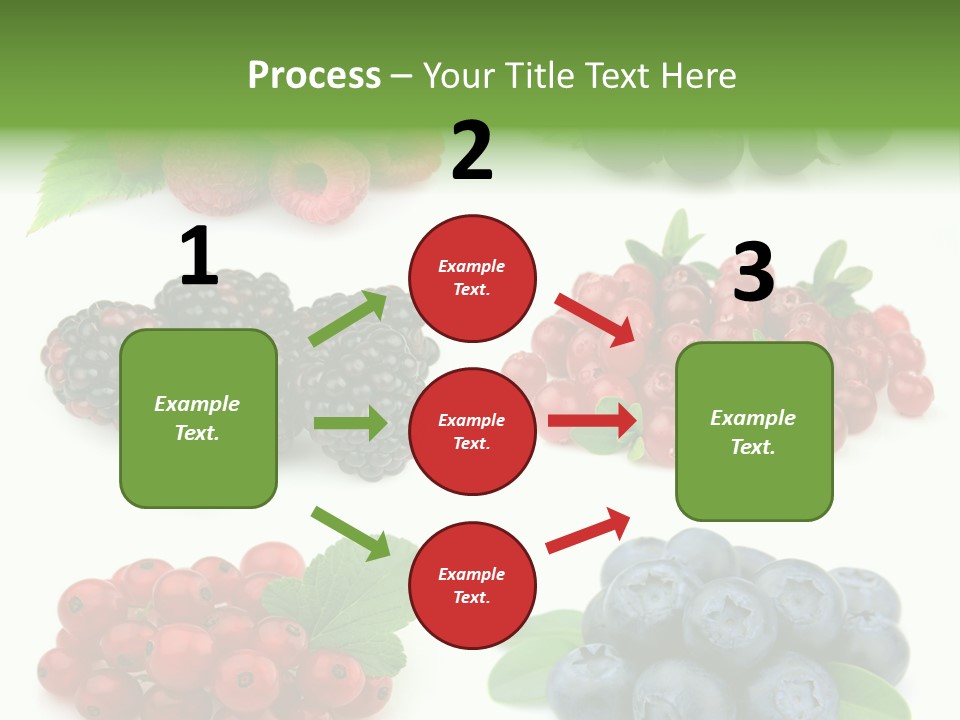 Process – Your Title Text Here

1

Example Text.

2

Example Text.

Example Text.

Example Text.

3

Example Text.